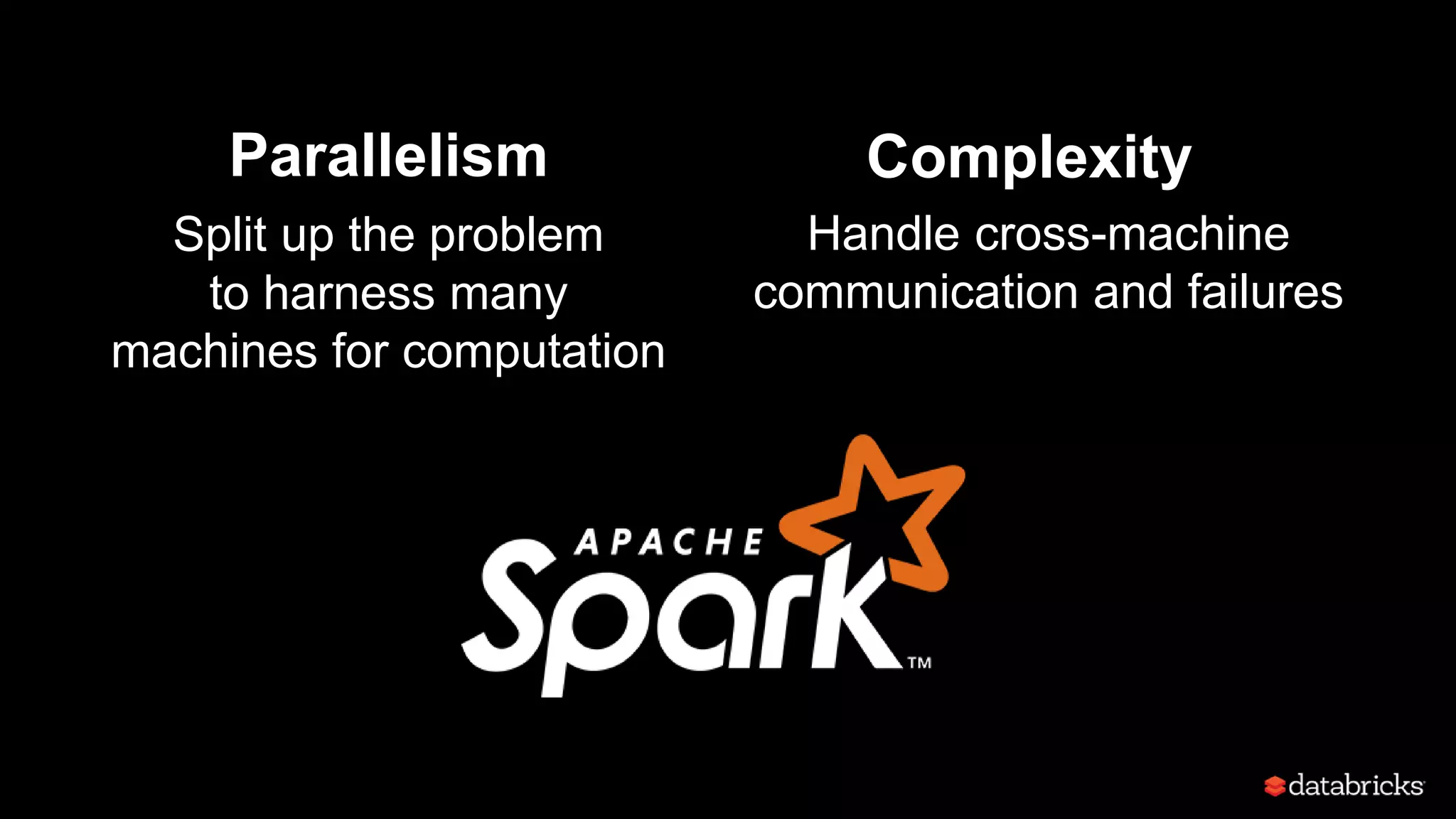 Parallelism

Split up the problem to harness many machines for computation

Complexity

Handle cross-machine communication and failures

APACHE
Spark™

databricks